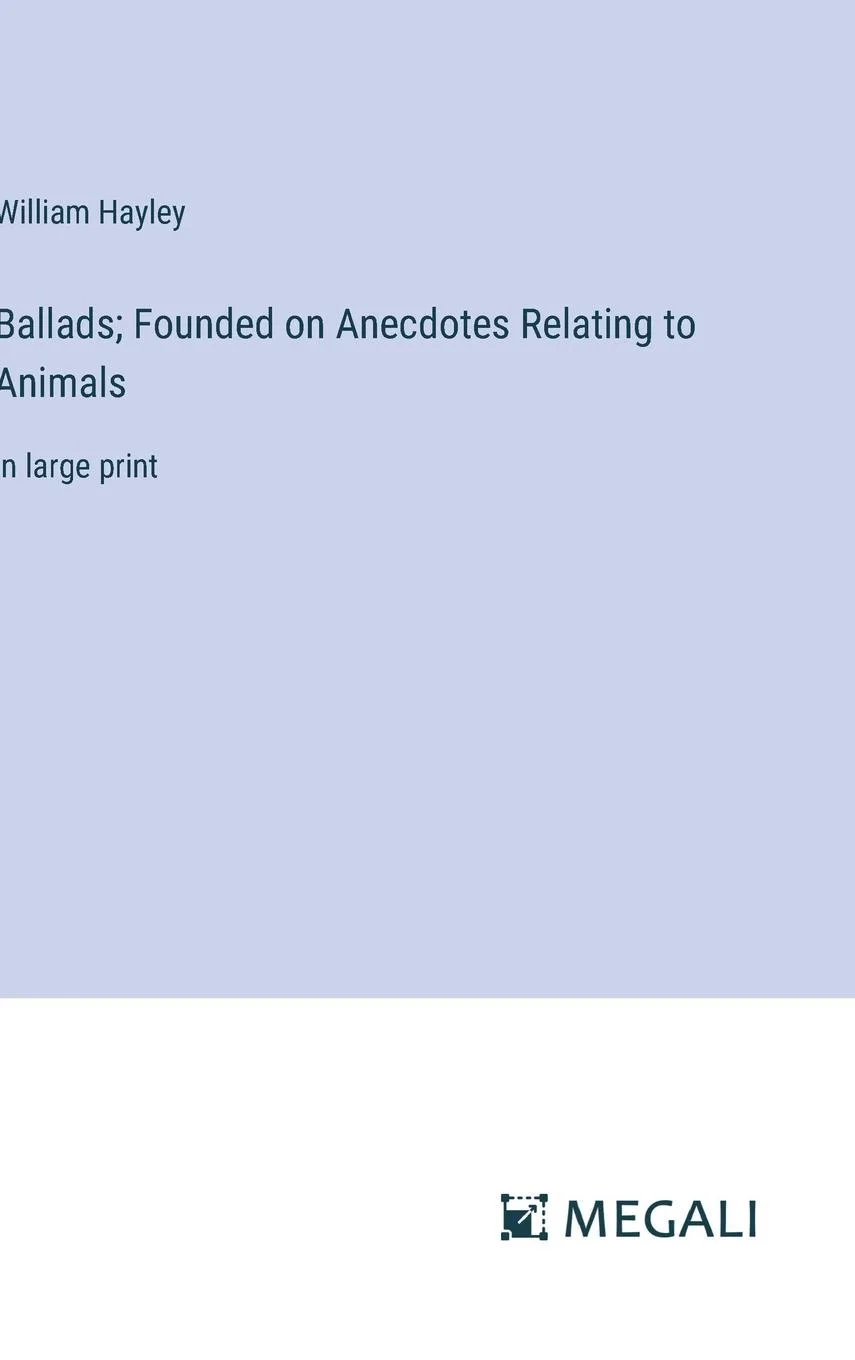 William Hayley

Ballads; Founded on Anecdotes Relating to Animals

in large print

MEGALI